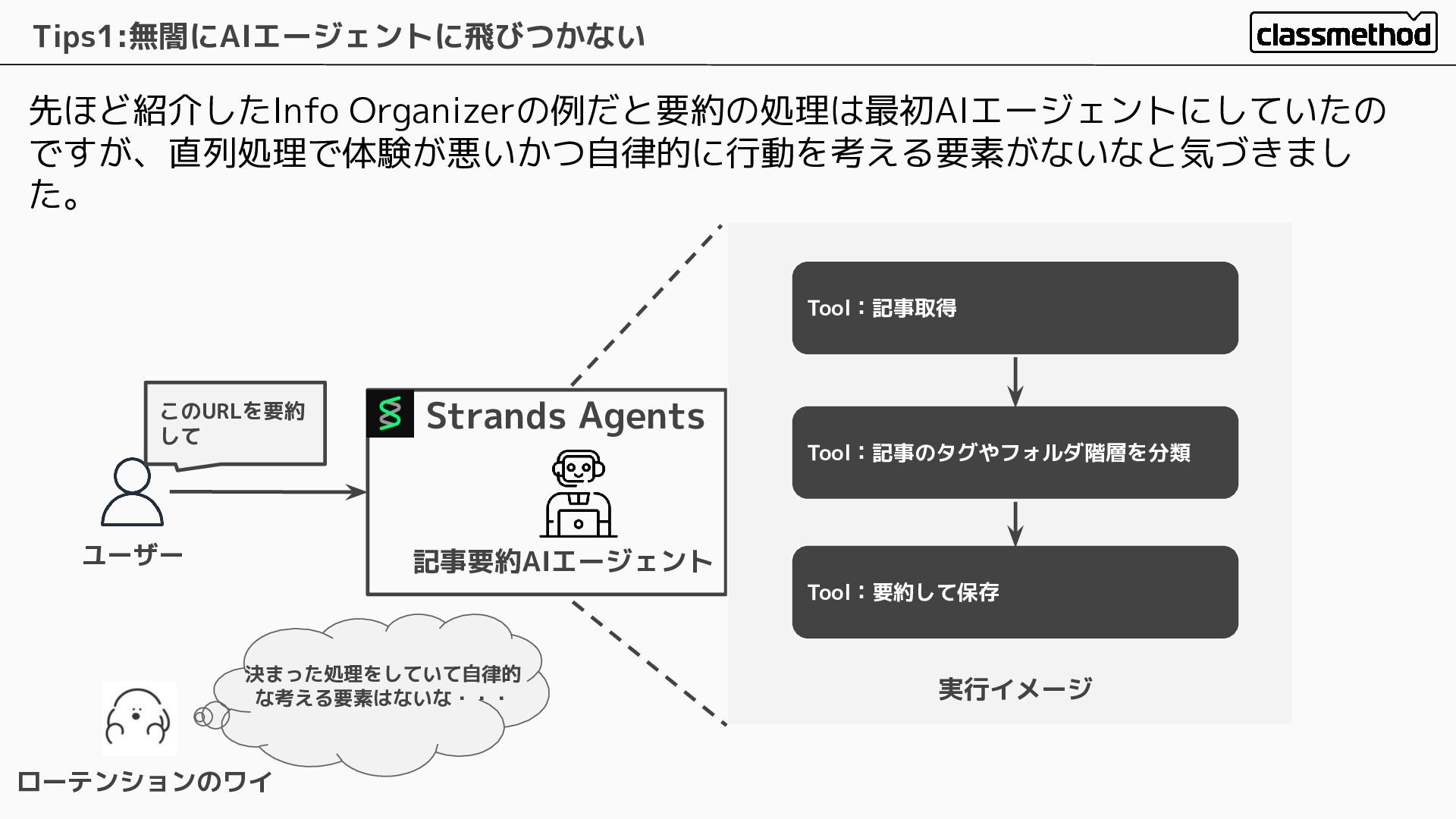 Tips1:無闇にAIエージェントに飛びつかない

classmethod

先ほど紹介したInfo Organizerの例だと要約の処理は最初AIエージェントにしていたのですが、直列処理で体験が悪いかつ自律的に行動を考える要素がないなと気づきました。

このURLを要約して

ユーザー

Strands Agents

記事要約AIエージェント

Tool：記事取得

Tool：記事のタグやフォルダ階層を分類

Tool：要約して保存

実行イメージ

決まった処理をしていて自律的な考える要素はないな・・・

ローテンションのワイ